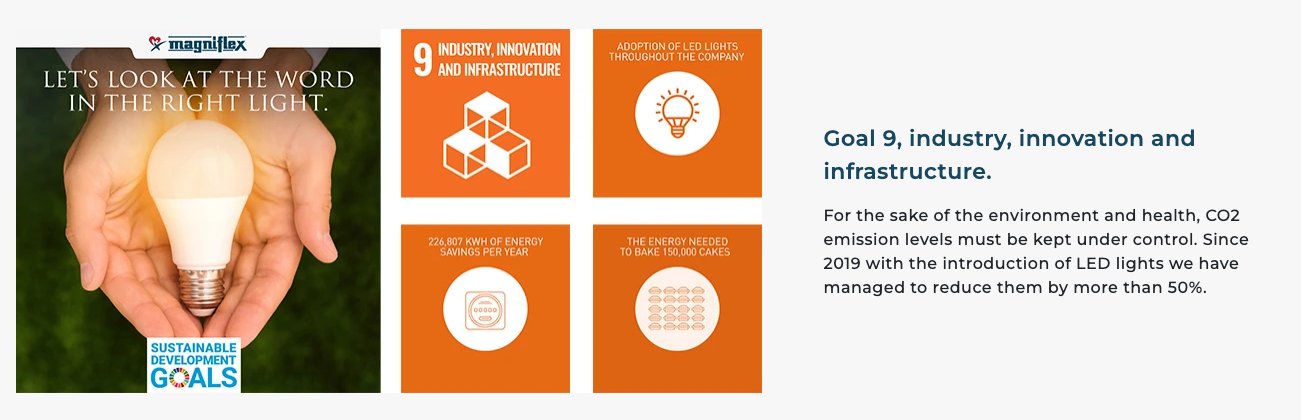 magniflex

LET'S LOOK AT THE WORD IN THE RIGHT LIGHT.

SUSTAINABLE DEVELOPMENT GOALS

9 INDUSTRY, INNOVATION AND INFRASTRUCTURE

ADOPTION OF LED LIGHTS THROUGHOUT THE COMPANY

226,807 KWH OF ENERGY SAVINGS PER YEAR

THE ENERGY NEEDED TO BAKE 150,000 CAKES

Goal 9, industry, innovation and infrastructure.

For the sake of the environment and health, CO2 emission levels must be kept under control. Since 2019 with the introduction of LED lights we have managed to reduce them by more than 50%.